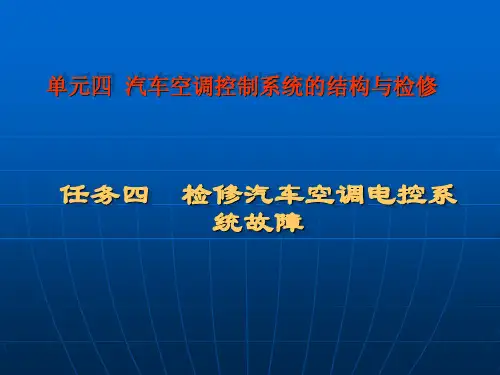 单元四 汽车空调控制系统的结构与检修

任务四 检修汽车空调电控系统故障